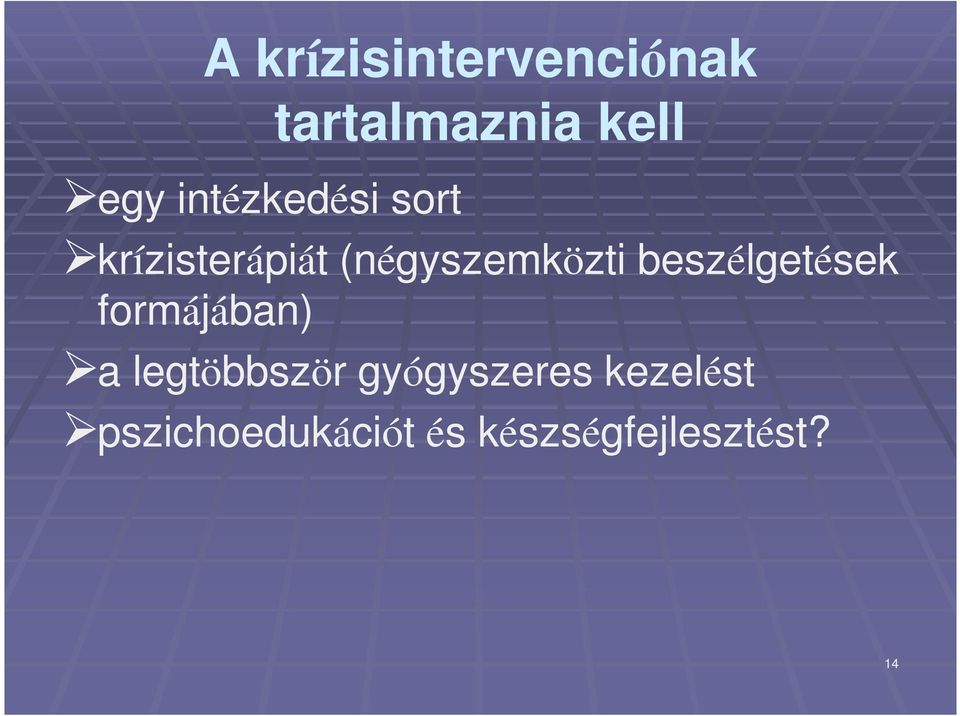 A krízisintervenciónak tartalmaznia kell

➢egy intézkedési sort

➢krízisterápiát (négyszemközti beszélgetések formájában)

➢a legtöbbször gyógyszeres kezelést

➢pszichoedukációt és készségfejlesztést?

14